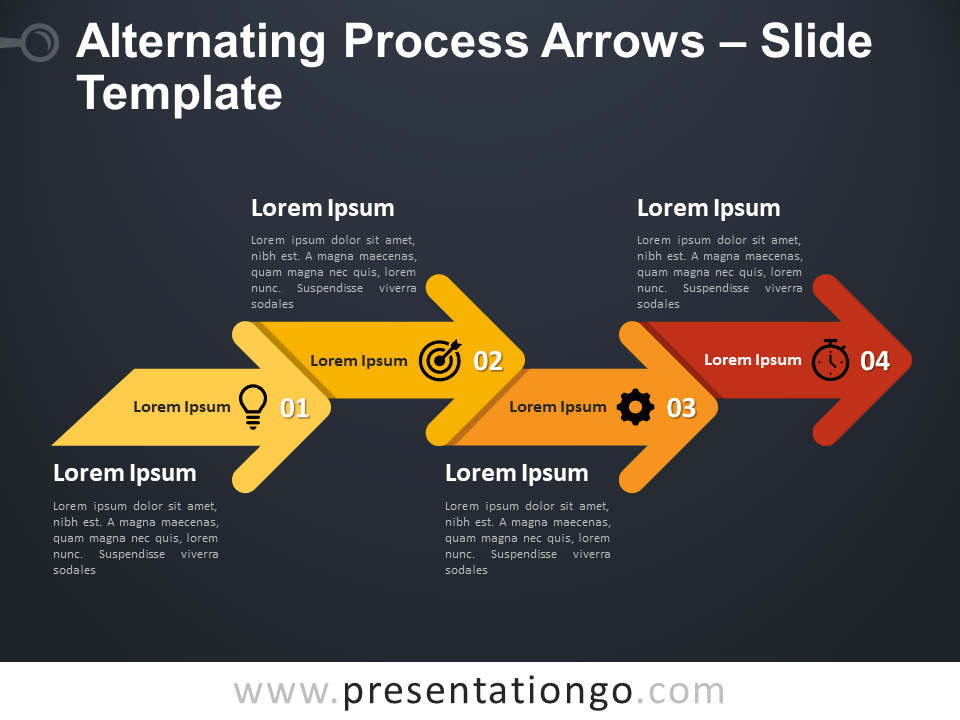 Alternating Process Arrows – Slide Template

Lorem Ipsum

Lorem ipsum dolor sit amet, nibh est. A magna maecenas, quam magna nec quis, lorem nunc. Suspendisse viverra sodales

Lorem Ipsum

Lorem ipsum dolor sit amet, nibh est. A magna maecenas, quam magna nec quis, lorem nunc. Suspendisse viverra sodales

Lorem Ipsum 01

Lorem Ipsum 02

Lorem Ipsum 03

Lorem Ipsum 04

Lorem Ipsum

Lorem ipsum dolor sit amet, nibh est. A magna maecenas, quam magna nec quis, lorem nunc. Suspendisse viverra sodales

Lorem Ipsum

Lorem ipsum dolor sit amet, nibh est. A magna maecenas, quam magna nec quis, lorem nunc. Suspendisse viverra sodales

www.presentationgo.com